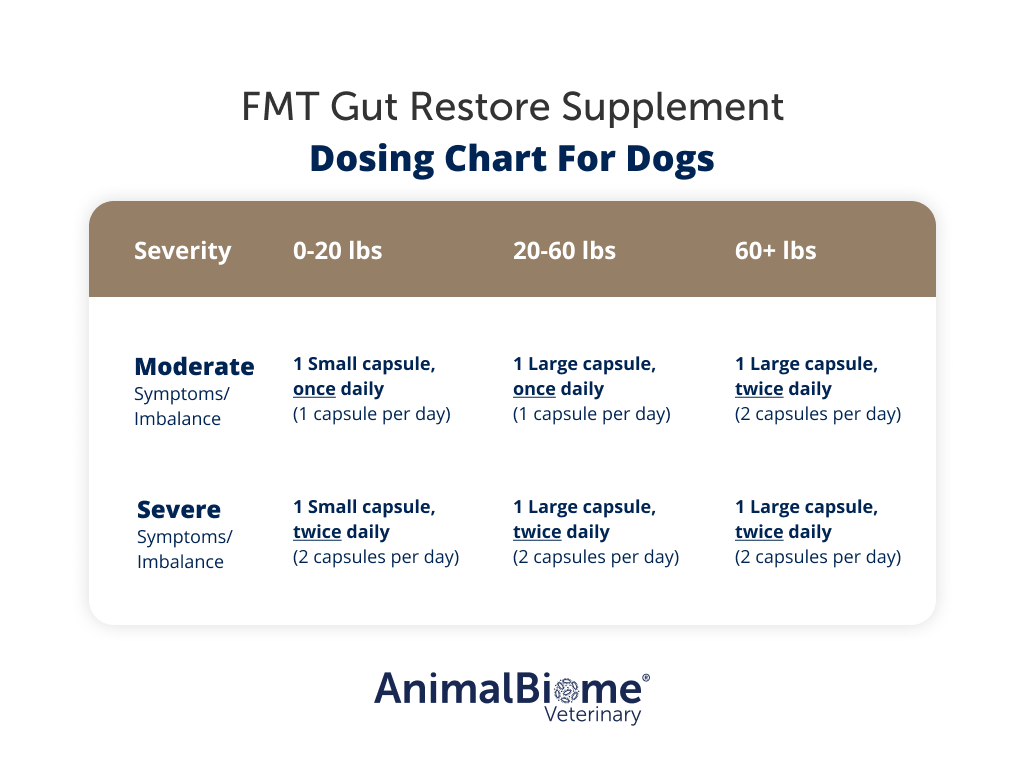 FMT Gut Restore Supplement
Dosing Chart For Dogs

| Severity | 0-20 lbs | 20-60 lbs | 60+ lbs |
|---|---|---|---|
| Moderate Symptoms/ Imbalance | 1 Small capsule, once daily (1 capsule per day) | 1 Large capsule, once daily (1 capsule per day) | 1 Large capsule, twice daily (2 capsules per day) |
| Severe Symptoms/ Imbalance | 1 Small capsule, twice daily (2 capsules per day) | 1 Large capsule, twice daily (2 capsules per day) | 1 Large capsule, twice daily (2 capsules per day) |

AnimalBiome®
Veterinary